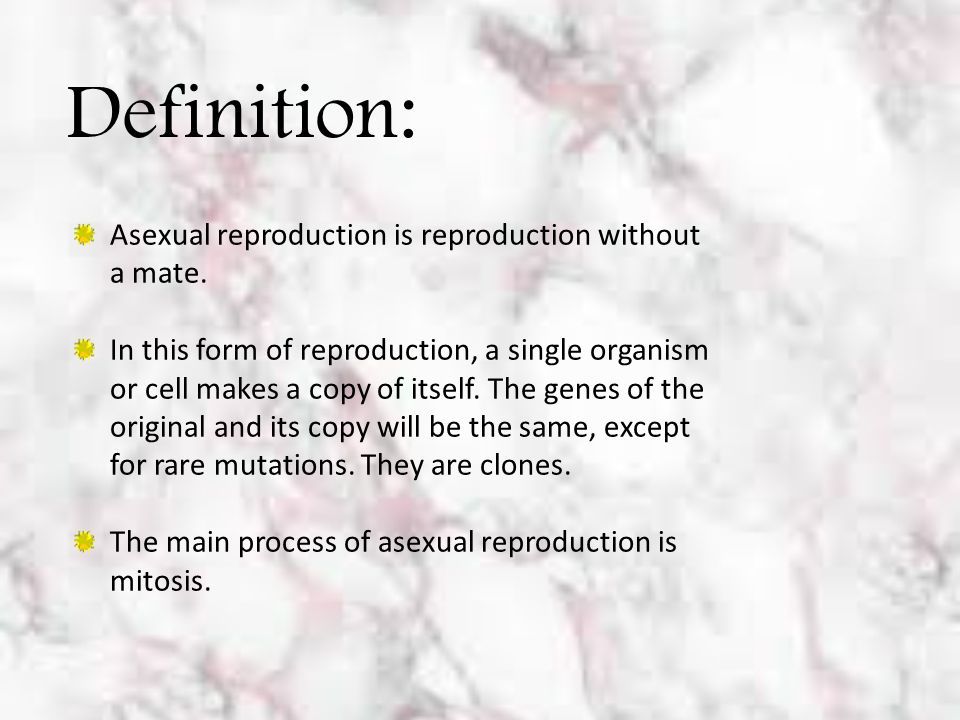 Definition:

Asexual reproduction is reproduction without a mate.

In this form of reproduction, a single organism or cell makes a copy of itself. The genes of the original and its copy will be the same, except for rare mutations. They are clones.

The main process of asexual reproduction is mitosis.